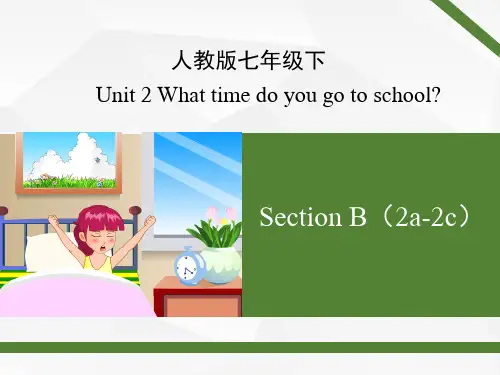 人教版七年级下

Unit 2 What time do you go to school?

Section B（2a-2c）